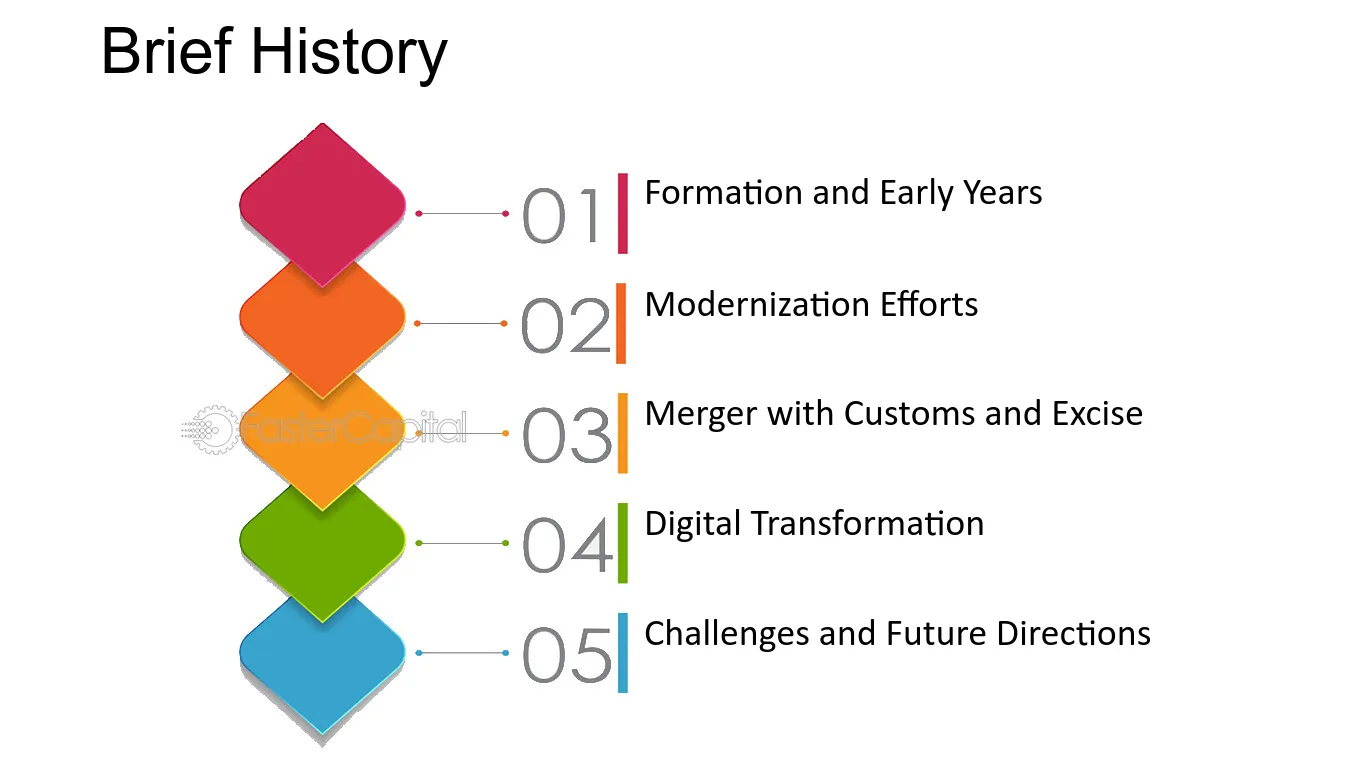 Brief History

01 Formation and Early Years

02 Modernization Efforts

03 Merger with Customs and Excise

04 Digital Transformation

05 Challenges and Future Directions

FasterCapital